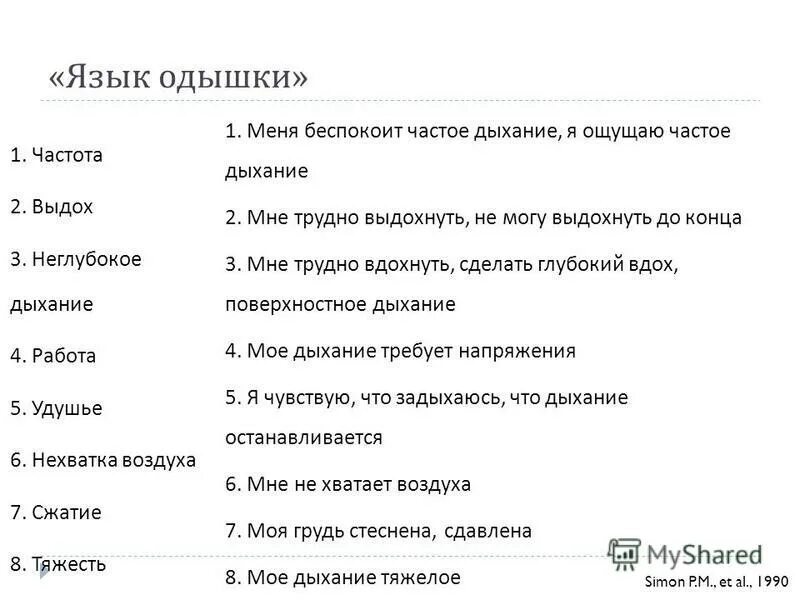 «Язык одышки»

1. Частота

2. Выдох

3. Неглубокое дыхание

4. Работа

5. Удушье

6. Нехватка воздуха

7. Сжатие

8. Тяжесть

1. Меня беспокоит частое дыхание, я ощущаю частое дыхание

2. Мне трудно выдохнуть, не могу выдохнуть до конца

3. Мне трудно вдохнуть, сделать глубокий вдох, поверхностное дыхание

4. Мое дыхание требует напряжения

5. Я чувствую, что задыхаюсь, что дыхание останавливается

6. Мне не хватает воздуха

7. Моя грудь стеснена, сдавлена

8. Мое дыхание тяжелое

MyShared

Simon P.M., et al., 1990